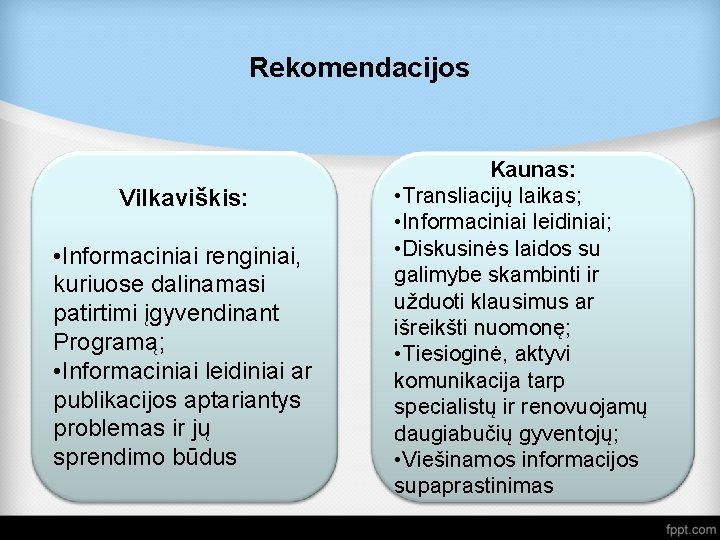 Rekomendacijos

Vilkaviškis:

•Informaciniai renginiai, kuriuose dalinamasi patirtimi įgyvendinant Programą;
•Informaciniai leidiniai ar publikacijos aptariantys problemas ir jų sprendimo būdus

Kaunas:
•Transliacijų laikas;
•Informaciniai leidiniai;
•Diskusinės laidos su galimybe skambinti ir užduoti klausimus ar išreikšti nuomonę;
•Tiesioginė, aktyvi komunikacija tarp specialistų ir renovuojamų daugiabučių gyventojų;
•Viešinamos informacijos supaprastinimas

fppt.com